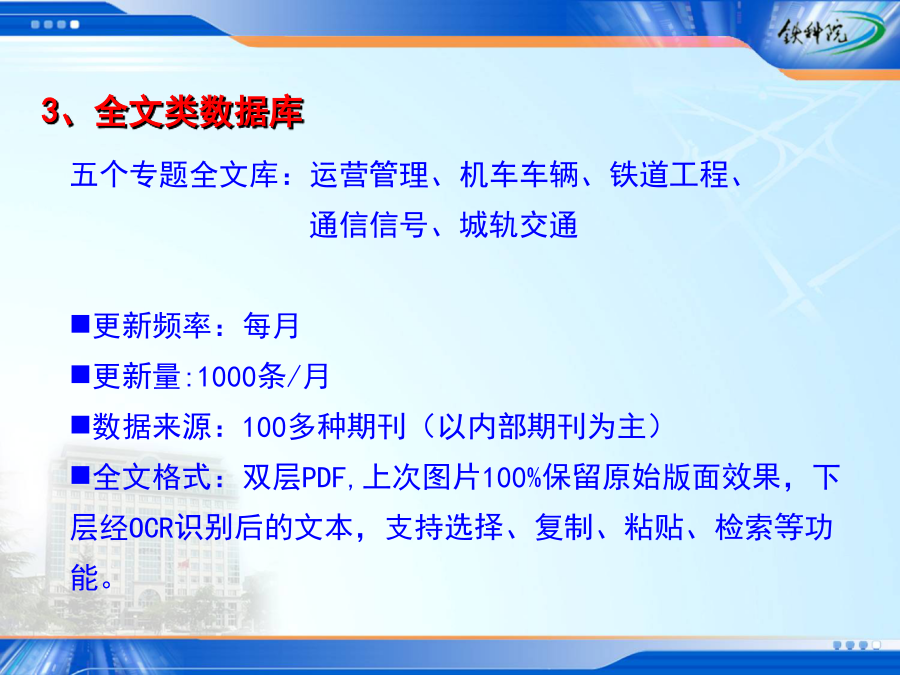 铁科院

3、全文类数据库

五个专题全文库：运营管理、机车车辆、铁道工程、通信信号、城轨交通

■更新频率：每月

■更新量:1000条/月

■数据来源：100多种期刊（以内部期刊为主）

■全文格式：双层PDF,上次图片100%保留原始版面效果，下层经OCR识别后的文本，支持选择、复制、粘贴、检索等功能。